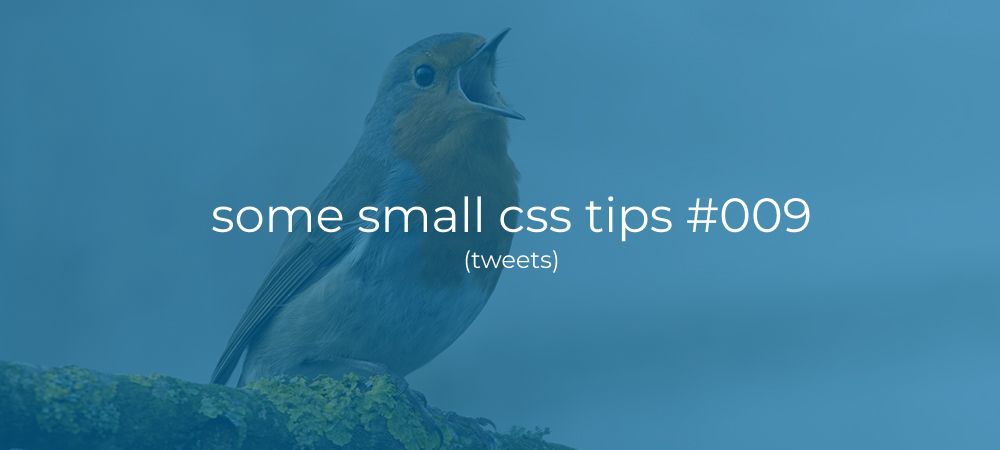 some small css tips #009
(tweets)